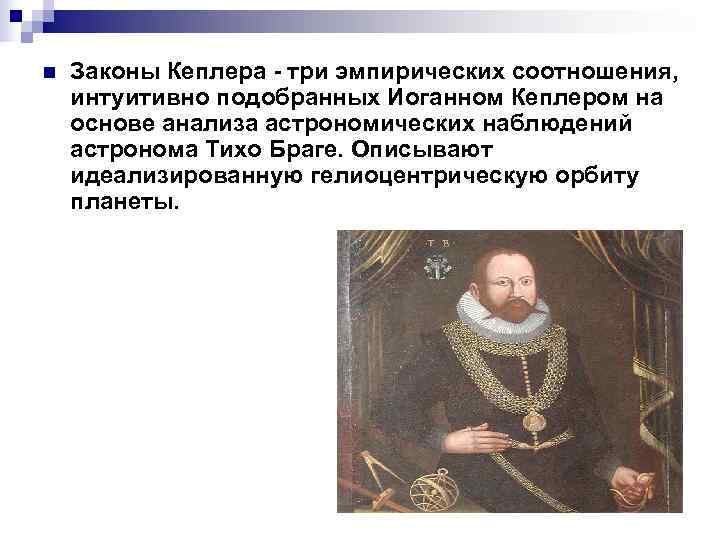 Законы Кеплера - три эмпирических соотношения, интуитивно подобранных Иоганном Кеплером на основе анализа астрономических наблюдений астронома Тихо Браге. Описывают идеализированную гелиоцентрическую орбиту планеты.

T B